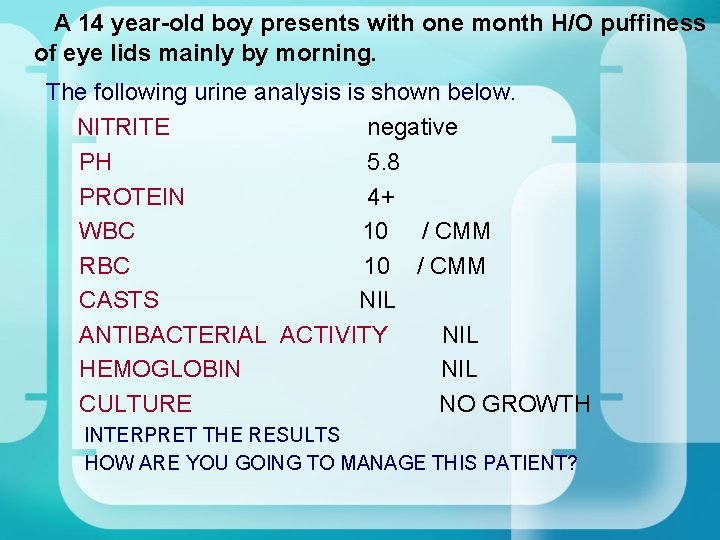 A 14 year-old boy presents with one month H/O puffiness of eye lids mainly by morning.

The following urine analysis is shown below.

NITRITE negative
PH 5.8
PROTEIN 4+
WBC 10 / CMM
RBC 10 / CMM
CASTS NIL
ANTIBACTERIAL ACTIVITY NIL
HEMOGLOBIN NIL
CULTURE NO GROWTH

INTERPRET THE RESULTS
HOW ARE YOU GOING TO MANAGE THIS PATIENT?